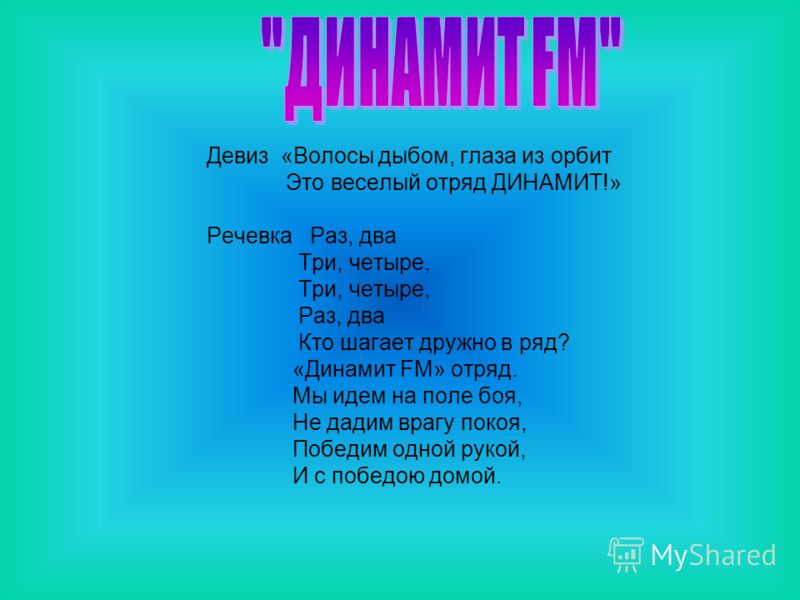 "ДИНАМИТ FM"

Девиз «Волосы дыбом, глаза из орбит
Это веселый отряд ДИНАМИТ!»

Речевка Раз, два
Три, четыре,
Три, четыре,
Раз, два
Кто шагает дружно в ряд?
«Динамит FM» отряд.
Мы идем на поле боя,
Не дадим врагу покоя,
Победим одной рукой,
И с победою домой.

MyShared